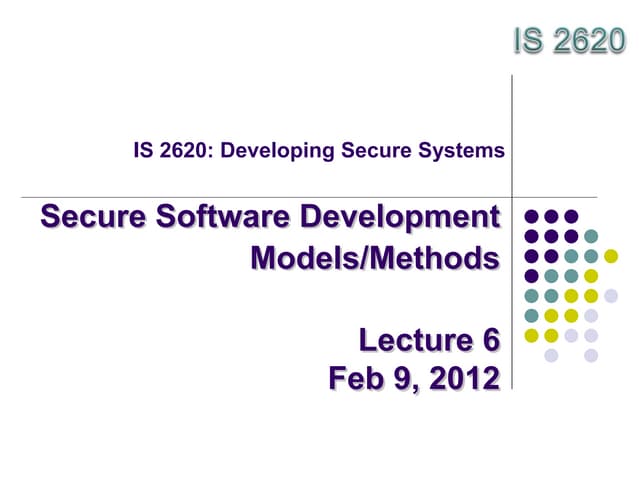 IS 2620

IS 2620: Developing Secure Systems

Secure Software Development Models/Methods

Lecture 6
Feb 9, 2012